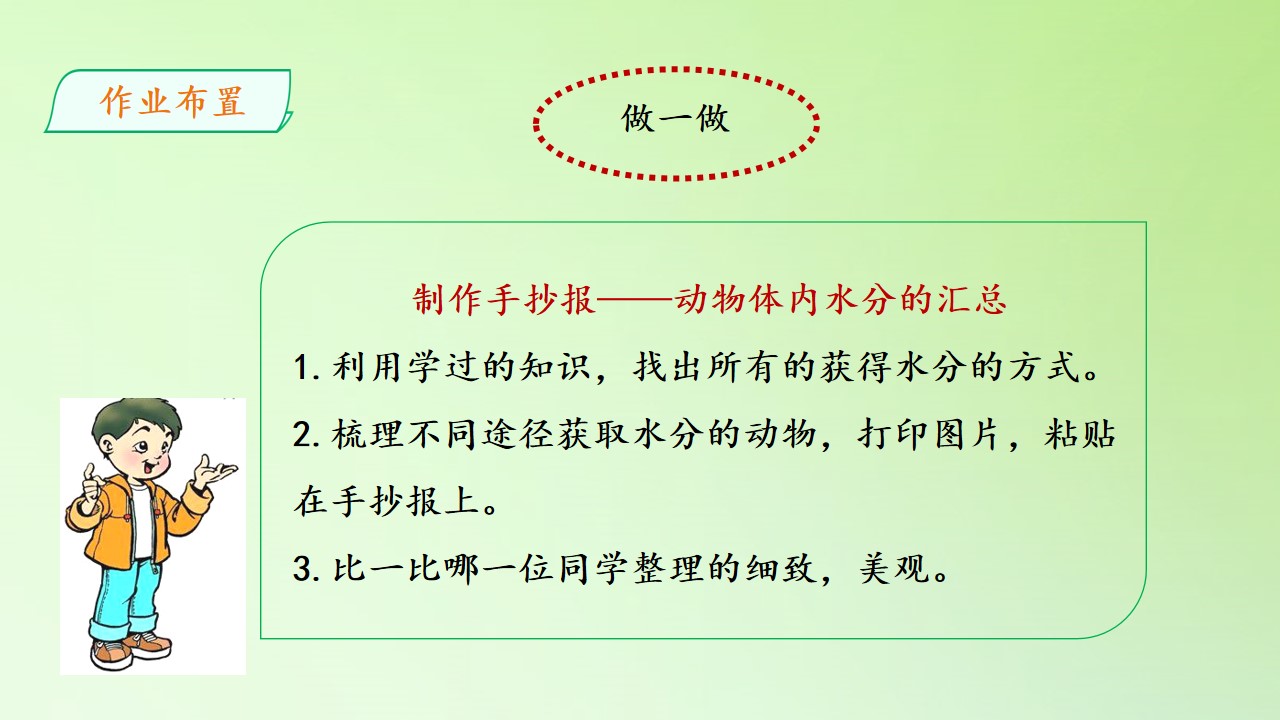 作业布置

做一做

制作手抄报——动物体内水分的汇总

1. 利用学过的知识，找出所有的获得水分的方式。

2. 梳理不同途径获取水分的动物，打印图片，粘贴在手抄报上。

3. 比一比哪一位同学整理的细致，美观。